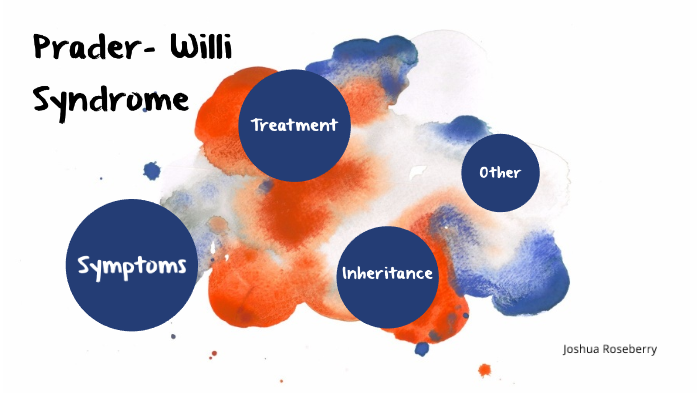 Prader- Willi Syndrome

Treatment

Other

Symptoms

Inheritance

Joshua Roseberry